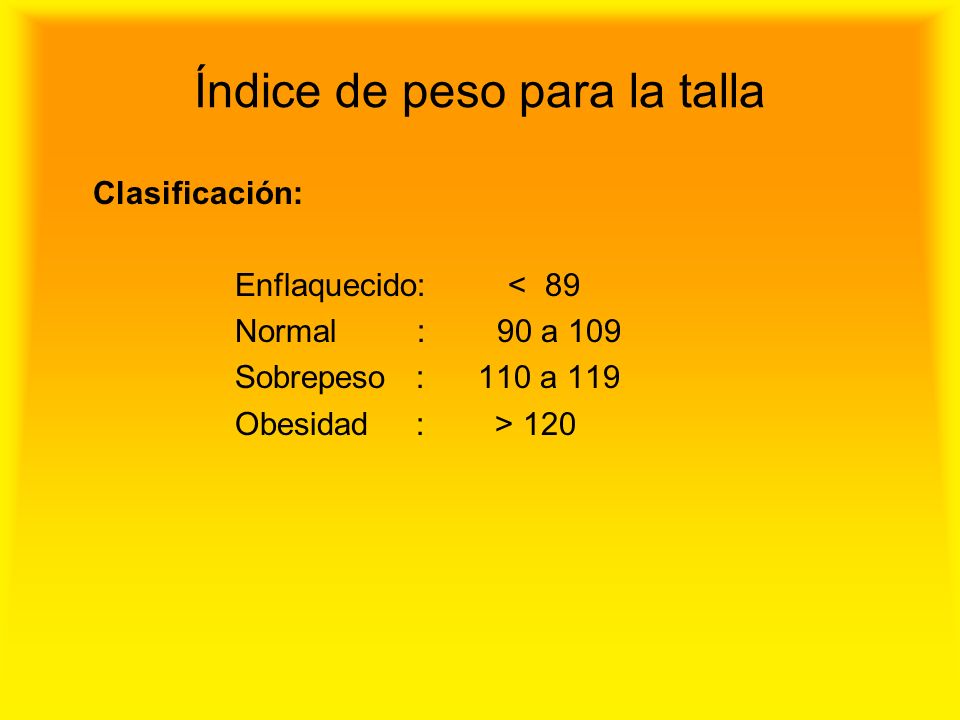 Índice de peso para la talla

Clasificación:

Enflaquecido: < 89
Normal : 90 a 109
Sobrepeso : 110 a 119
Obesidad : > 120